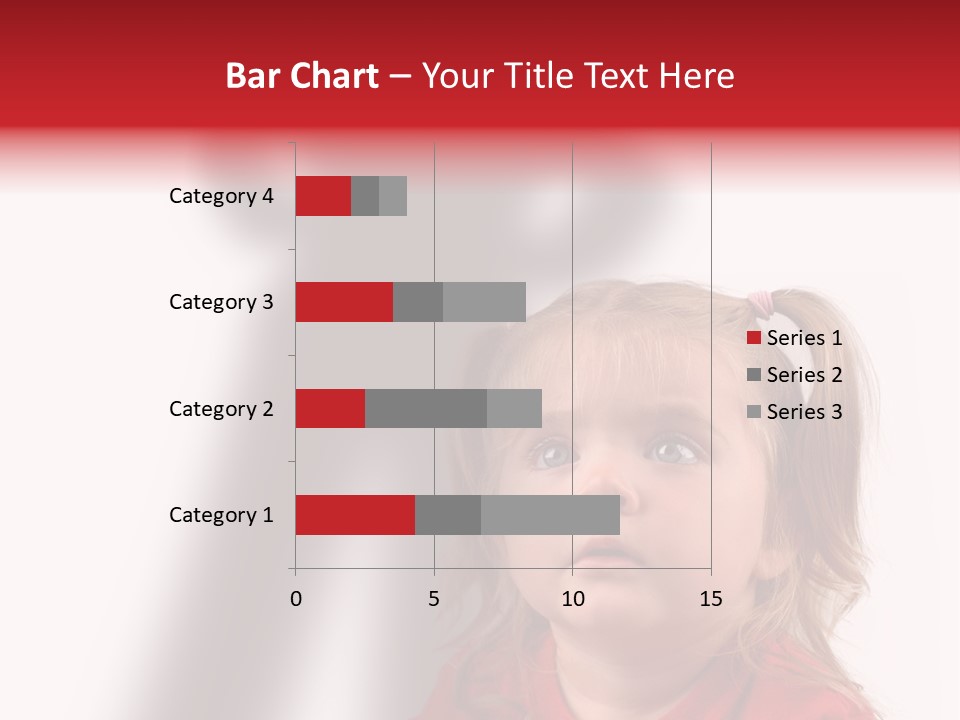 Bar Chart – Your Title Text Here

Category 4
Category 3
Category 2
Category 1

0
5
10
15

Series 1
Series 2
Series 3